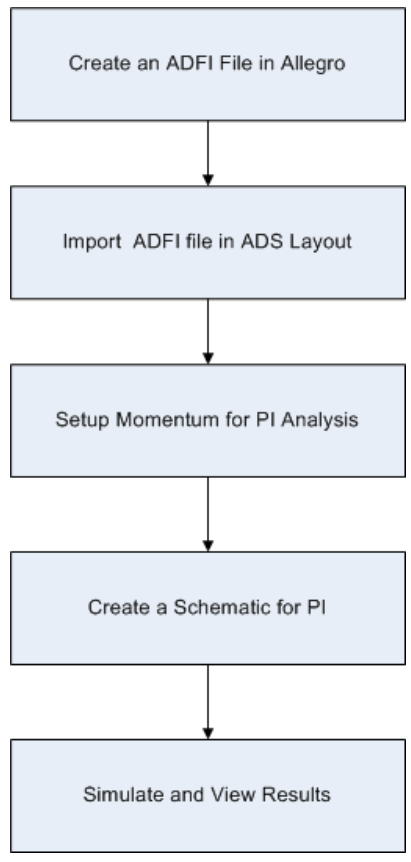 Create an ADFI File in Allegro

Import ADFI file in ADS Layout

Setup Momentum for PI Analysis

Create a Schematic for PI

Simulate and View Results